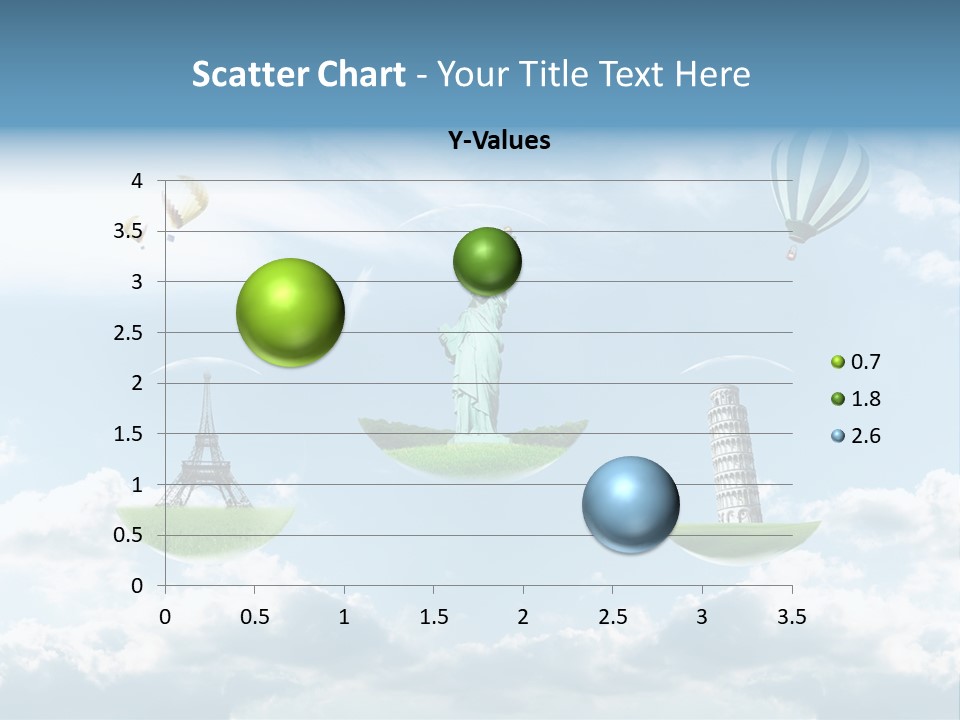 Scatter Chart - Your Title Text Here

Y-Values

4
3.5
3
2.5
2
1.5
1
0.5
0

0
0.5
1
1.5
2
2.5
3
3.5

0.7
1.8
2.6